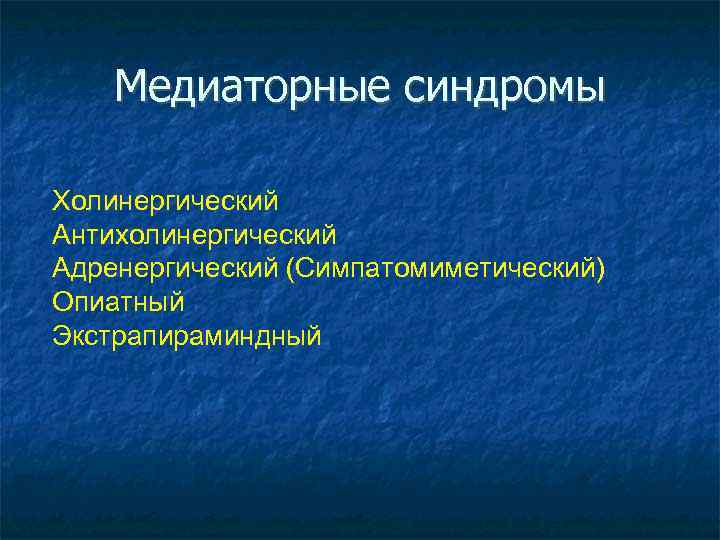 Медиаторные синдромы

Холинергический
Антихолинергический
Адренергический (Симпатомиметический)
Опиатный
Экстрапираминдный